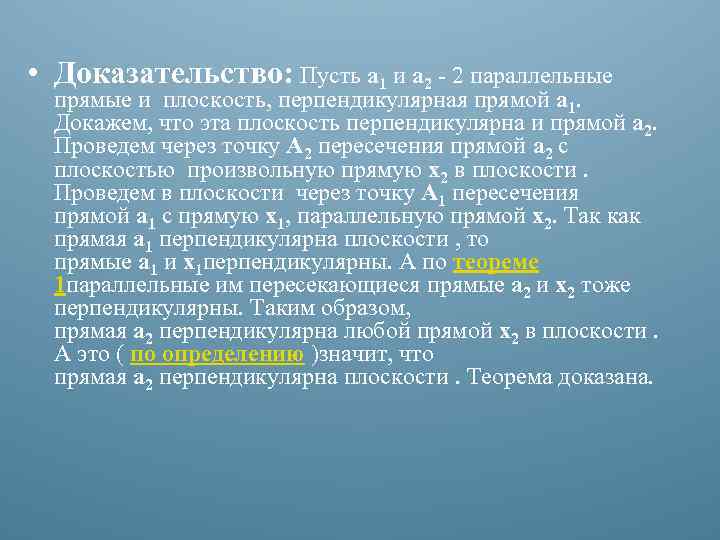 • Доказательство: Пусть $a_1$ и $a_2$ - 2 параллельные прямые и плоскость, перпендикулярная прямой $a_1$. Докажем, что эта плоскость перпендикулярна и прямой $a_2$. Проведем через точку $A_2$ пересечения прямой $a_2$ с плоскостью произвольную прямую $x_2$ в плоскости . Проведем в плоскости через точку $A_1$ пересечения прямой $a_1$ с прямую $x_1$, параллельную прямой $x_2$. Так как прямая $a_1$ перпендикулярна плоскости , то прямые $a_1$ и $x_1$перпендикулярны. А по теореме 1параллельные им пересекающиеся прямые $a_2$ и $x_2$ тоже перпендикулярны. Таким образом, прямая $a_2$ перпендикулярна любой прямой $x_2$ в плоскости . А это ( по определению )значит, что прямая $a_2$ перпендикулярна плоскости . Теорема доказана.